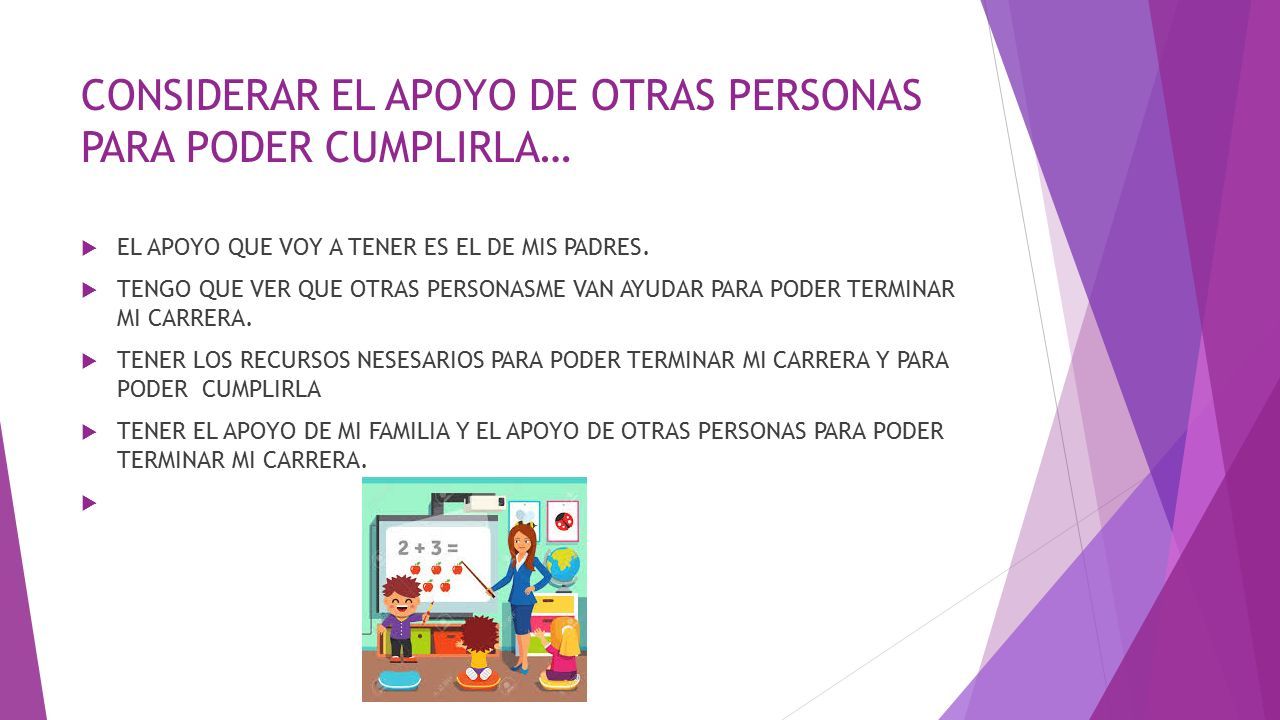 CONSIDERAR EL APOYO DE OTRAS PERSONAS PARA PODER CUMPLIRLA…

EL APOYO QUE VOY A TENER ES EL DE MIS PADRES.

TENGO QUE VER QUE OTRAS PERSONASME VAN AYUDAR PARA PODER TERMINAR MI CARRERA.

TENER LOS RECURSOS NESESARIOS PARA PODER TERMINAR MI CARRERA Y PARA PODER CUMPLIRLA

TENER EL APOYO DE MI FAMILIA Y EL APOYO DE OTRAS PERSONAS PARA PODER TERMINAR MI CARRERA.

$2 + 3 =$